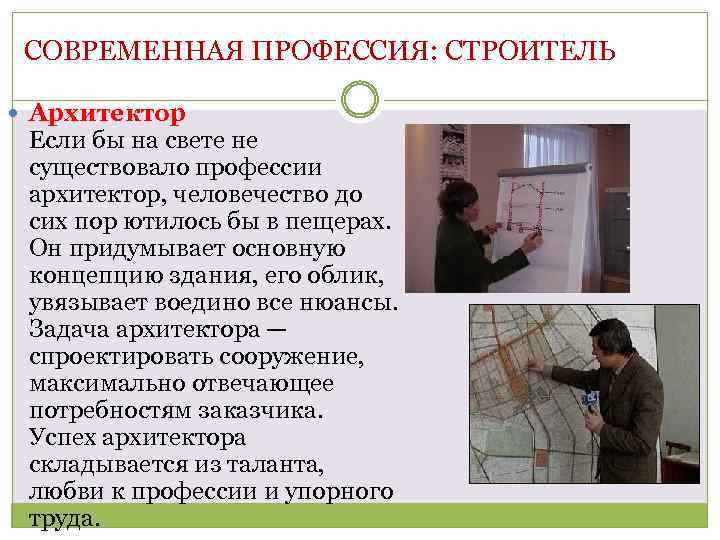 СОВРЕМЕННАЯ ПРОФЕССИЯ: СТРОИТЕЛЬ

Архитектор
Если бы на свете не существовало профессии архитектор, человечество до сих пор ютилось бы в пещерах. Он придумывает основную концепцию здания, его облик, увязывает воедино все нюансы. Задача архитектора — спроектировать сооружение, максимально отвечающее потребностям заказчика. Успех архитектора складывается из таланта, любви к профессии и упорного труда.